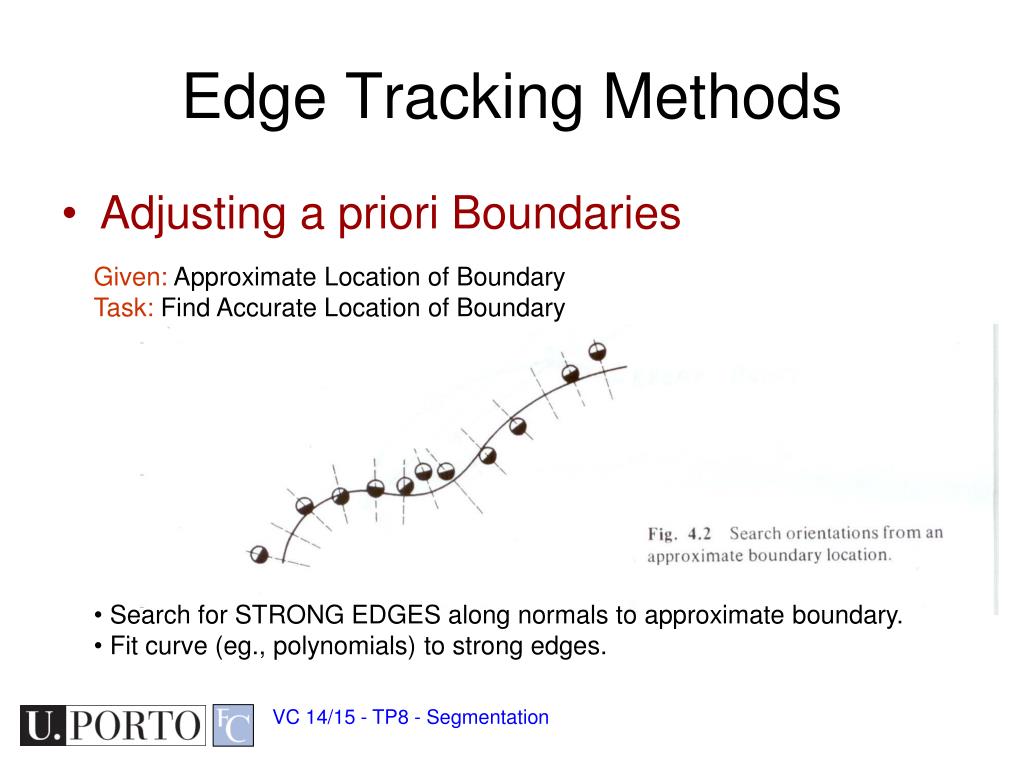 Edge Tracking Methods

• Adjusting a priori Boundaries

Given: Approximate Location of Boundary
Task: Find Accurate Location of Boundary

Fig. 4.2 Search orientations from an approximate boundary location.

• Search for STRONG EDGES along normals to approximate boundary.
• Fit curve (eg., polynomials) to strong edges.

U.PORTO FC

VC 14/15 - TP8 - Segmentation